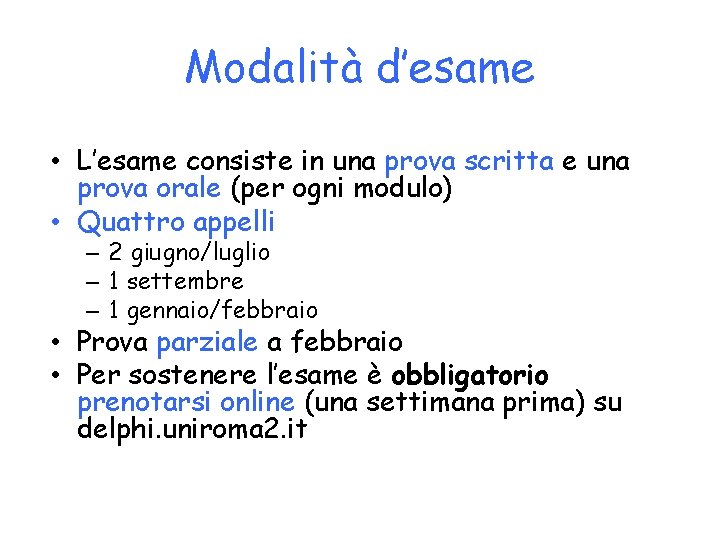 Modalità d'esame

• L'esame consiste in una prova scritta e una prova orale (per ogni modulo)
• Quattro appelli
– 2 giugno/luglio
– 1 settembre
– 1 gennaio/febbraio
• Prova parziale a febbraio
• Per sostenere l'esame è obbligatorio prenotarsi online (una settimana prima) su delphi.uniroma2.it